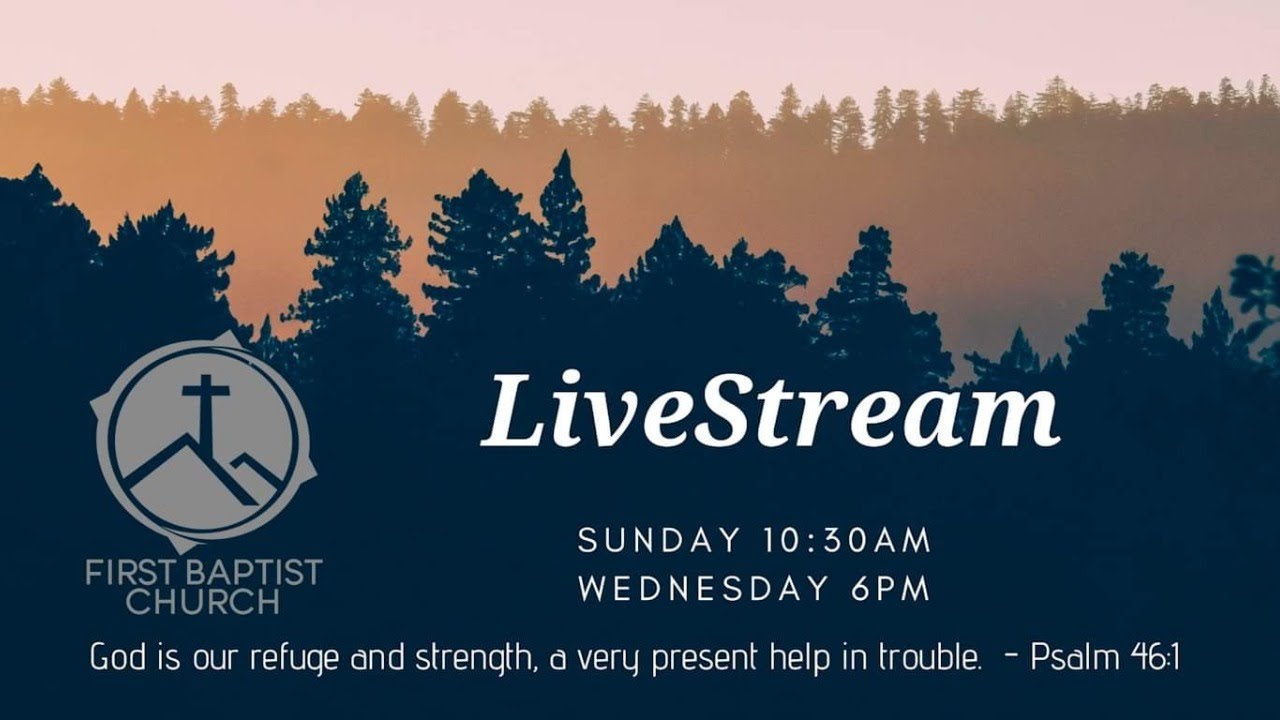 FIRST BAPTIST CHURCH

LiveStream

SUNDAY 10:30AM
WEDNESDAY 6PM

God is our refuge and strength, a very present help in trouble. - Psalm 46:1